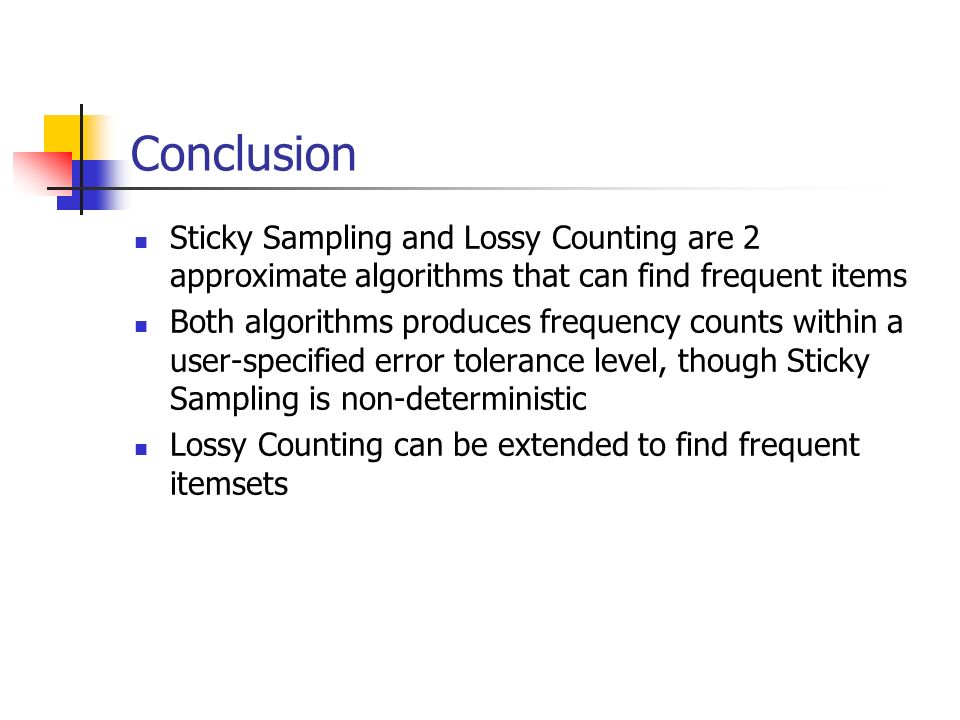 Conclusion

- Sticky Sampling and Lossy Counting are 2 approximate algorithms that can find frequent items
- Both algorithms produces frequency counts within a user-specified error tolerance level, though Sticky Sampling is non-deterministic
- Lossy Counting can be extended to find frequent itemsets